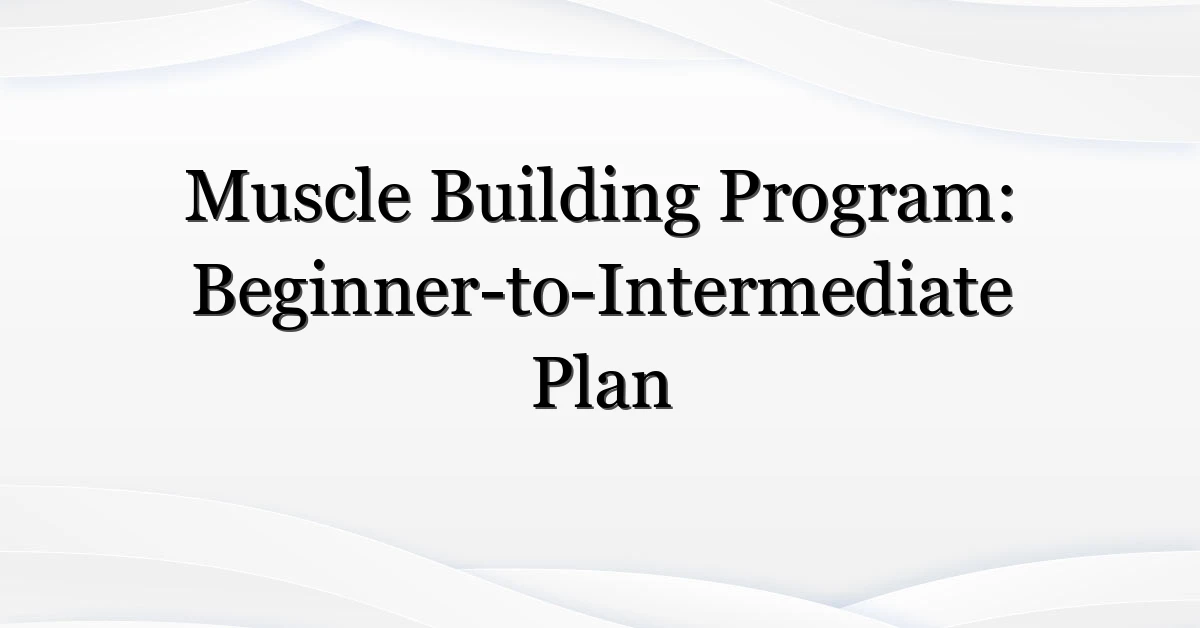 Muscle Building Program: Beginner-to-Intermediate Plan